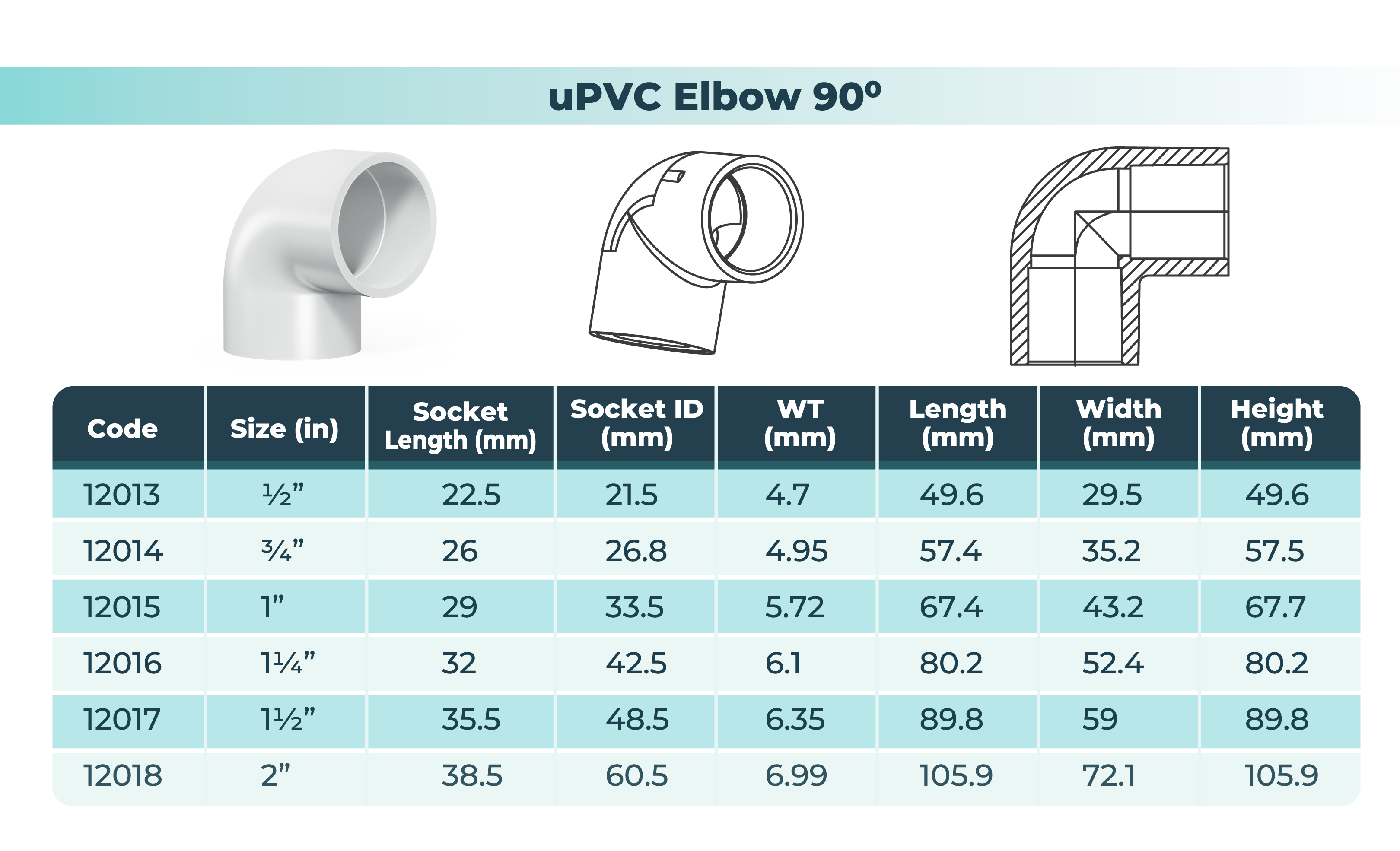 uPVC Elbow 90º

| Code | Size (in) | Socket Length (mm) | Socket ID (mm) | WT (mm) | Length (mm) | Width (mm) | Height (mm) |
|---|---|---|---|---|---|---|---|
| 12013 | ½” | 22.5 | 21.5 | 4.7 | 49.6 | 29.5 | 49.6 |
| 12014 | ¾” | 26 | 26.8 | 4.95 | 57.4 | 35.2 | 57.5 |
| 12015 | 1” | 29 | 33.5 | 5.72 | 67.4 | 43.2 | 67.7 |
| 12016 | 1¼” | 32 | 42.5 | 6.1 | 80.2 | 52.4 | 80.2 |
| 12017 | 1½” | 35.5 | 48.5 | 6.35 | 89.8 | 59 | 89.8 |
| 12018 | 2” | 38.5 | 60.5 | 6.99 | 105.9 | 72.1 | 105.9 |